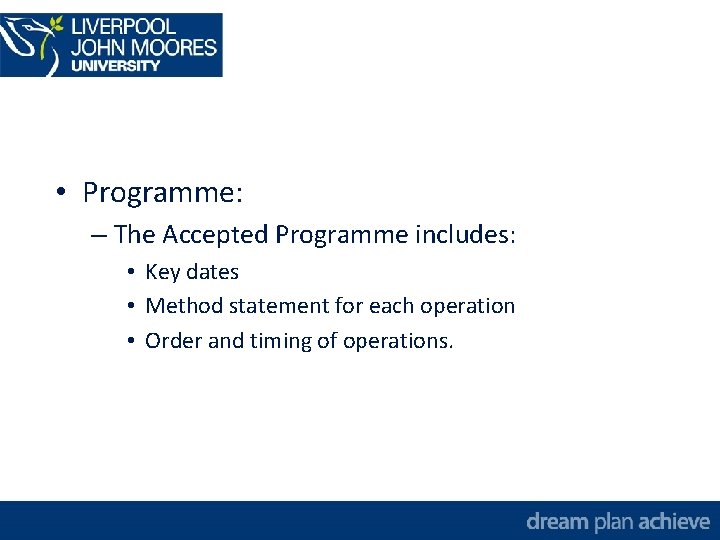 LIVERPOOL JOHN MOORES UNIVERSITY

• Programme:
– The Accepted Programme includes:
• Key dates
• Method statement for each operation
• Order and timing of operations.

dream plan achieve